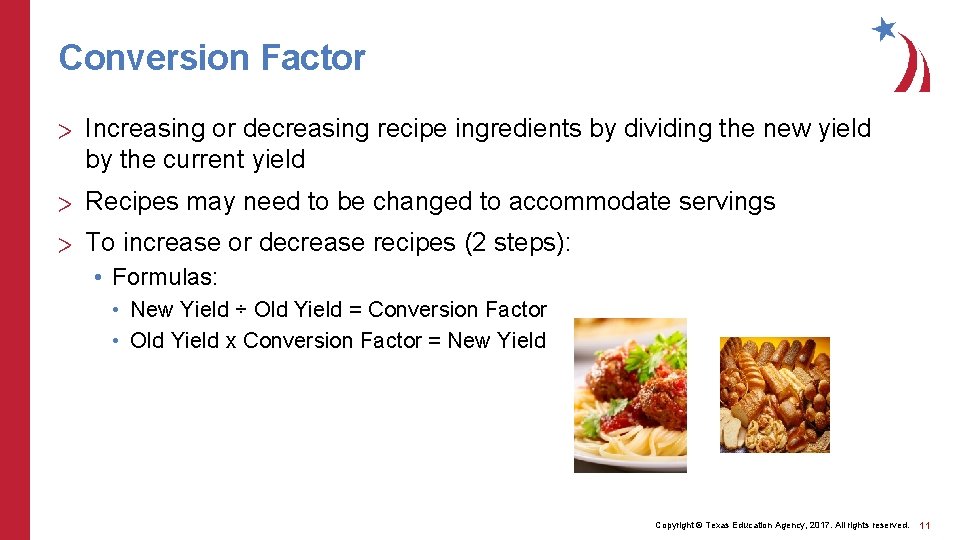 Conversion Factor

> Increasing or decreasing recipe ingredients by dividing the new yield by the current yield

> Recipes may need to be changed to accommodate servings

> To increase or decrease recipes (2 steps):

• Formulas:

• New Yield ÷ Old Yield = Conversion Factor

• Old Yield x Conversion Factor = New Yield

Copyright © Texas Education Agency, 2017. All rights reserved. 11